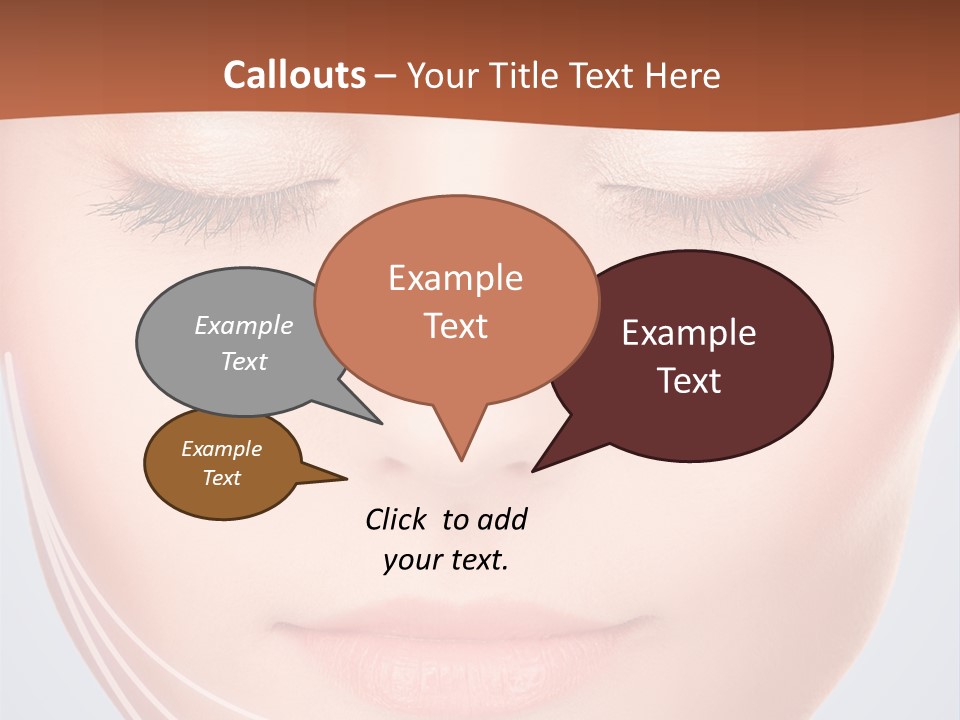 Callouts – Your Title Text Here

Example Text

Example Text

Example Text

Example Text

Click to add your text.